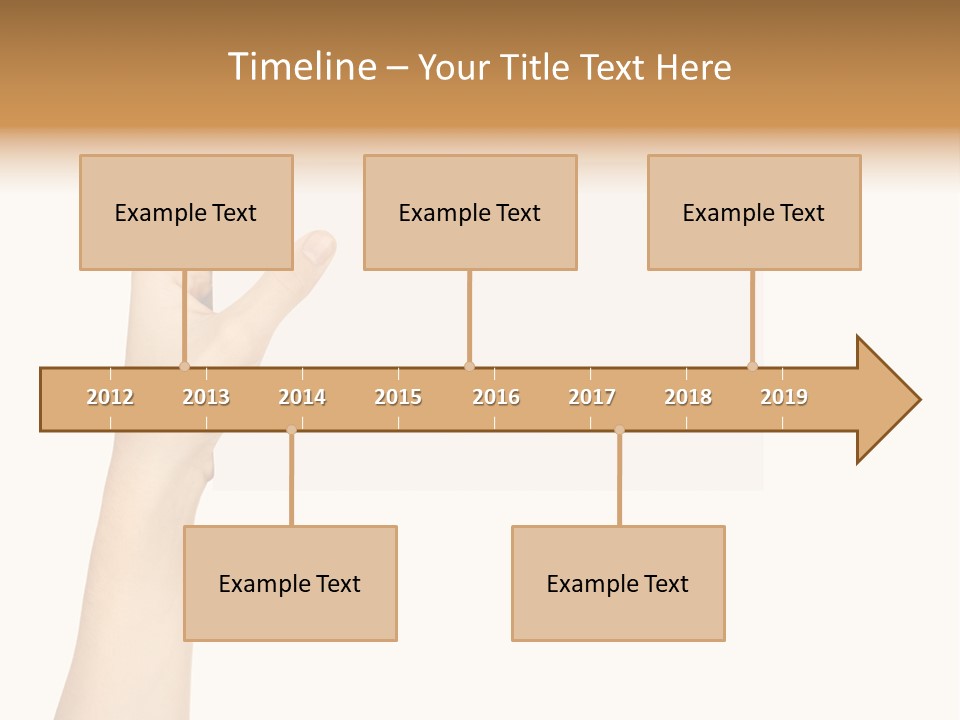 Timeline – Your Title Text Here

Example Text

Example Text

Example Text

2012 2013 2014 2015 2016 2017 2018 2019

Example Text

Example Text